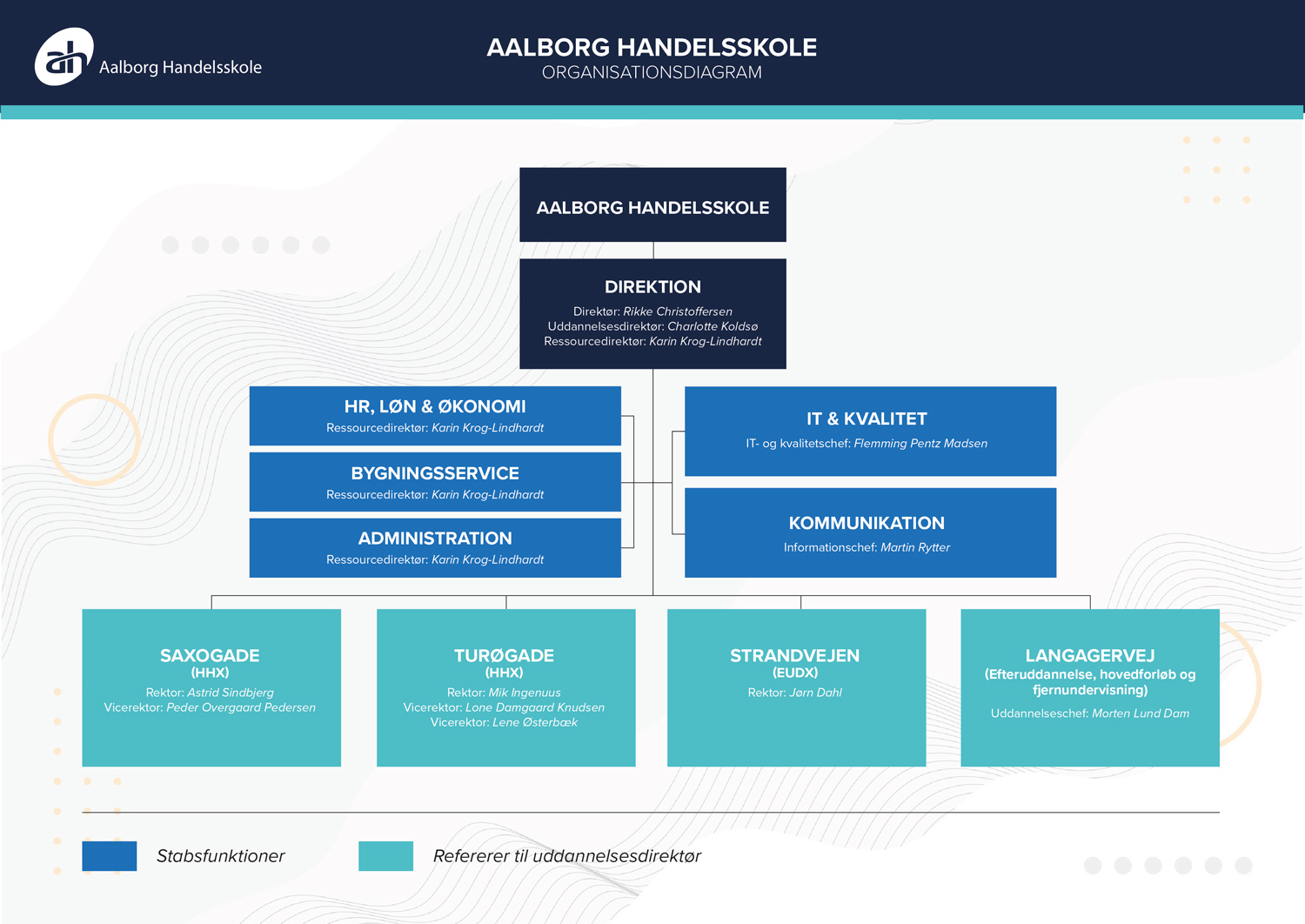 ah Aalborg Handelsskole

AALBORG HANDELSSKOLE
ORGANISATIONSDIAGRAM

AALBORG HANDELSSKOLE

DIREKTION
Direktør: Rikke Christoffersen
Uddannelsesdirektør: Charlotte Koldsø
Ressourcedirektør: Karin Krog-Lindhardt

HR, LØN & ØKONOMI
Ressourcedirektør: Karin Krog-Lindhardt

BYGNINGSSERVICE
Ressourcedirektør: Karin Krog-Lindhardt

ADMINISTRATION
Ressourcedirektør: Karin Krog-Lindhardt

IT & KVALITET
IT- og kvalitetschef: Flemming Pentz Madsen

KOMMUNIKATION
Informationschef: Martin Rytter

SAXOGADE
(HHX)
Rektor: Astrid Sindbjerg
Vicerektor: Peder Overgaard Pedersen

TURØGADE
(HHX)
Rektor: Mik Ingenuus
Vicerektor: Lone Damgaard Knudsen
Vicerektor: Lene Østerbæk

STRANDVEJEN
(EUDX)
Rektor: Jørn Dahl

LANGAGERVEJ
(Efteruddannelse, hovedforløb og fjernundervisning)
Uddannelseschef: Morten Lund Dam

Stabsfunktioner

Refererer til uddannelsesdirektør